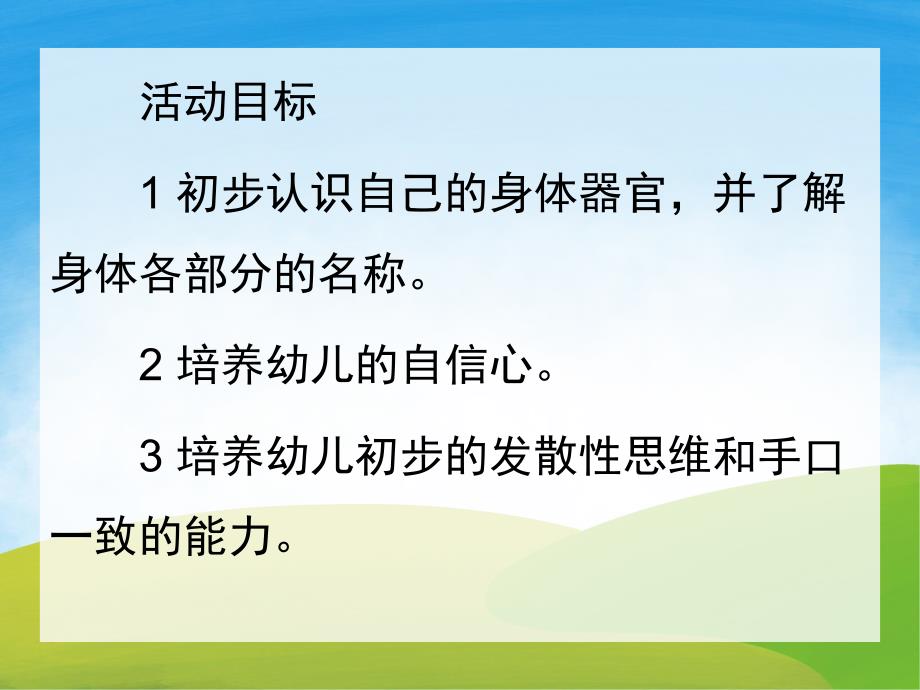 活动目标

1 初步认识自己的身体器官，并了解身体各部分的名称。

2 培养幼儿的自信心。

3 培养幼儿初步的发散性思维和手口一致的能力。